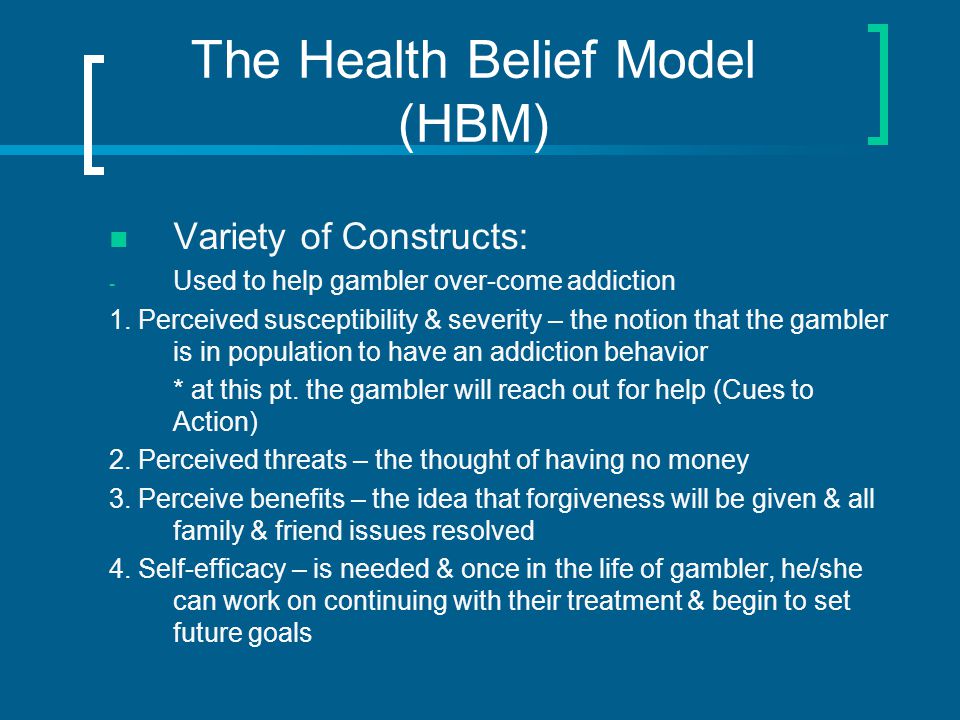 The Health Belief Model (HBM)

Variety of Constructs:

- Used to help gambler over-come addiction

1. Perceived susceptibility & severity – the notion that the gambler is in population to have an addiction behavior

* at this pt. the gambler will reach out for help (Cues to Action)

2. Perceived threats – the thought of having no money

3. Perceive benefits – the idea that forgiveness will be given & all family & friend issues resolved

4. Self-efficacy – is needed & once in the life of gambler, he/she can work on continuing with their treatment & begin to set future goals